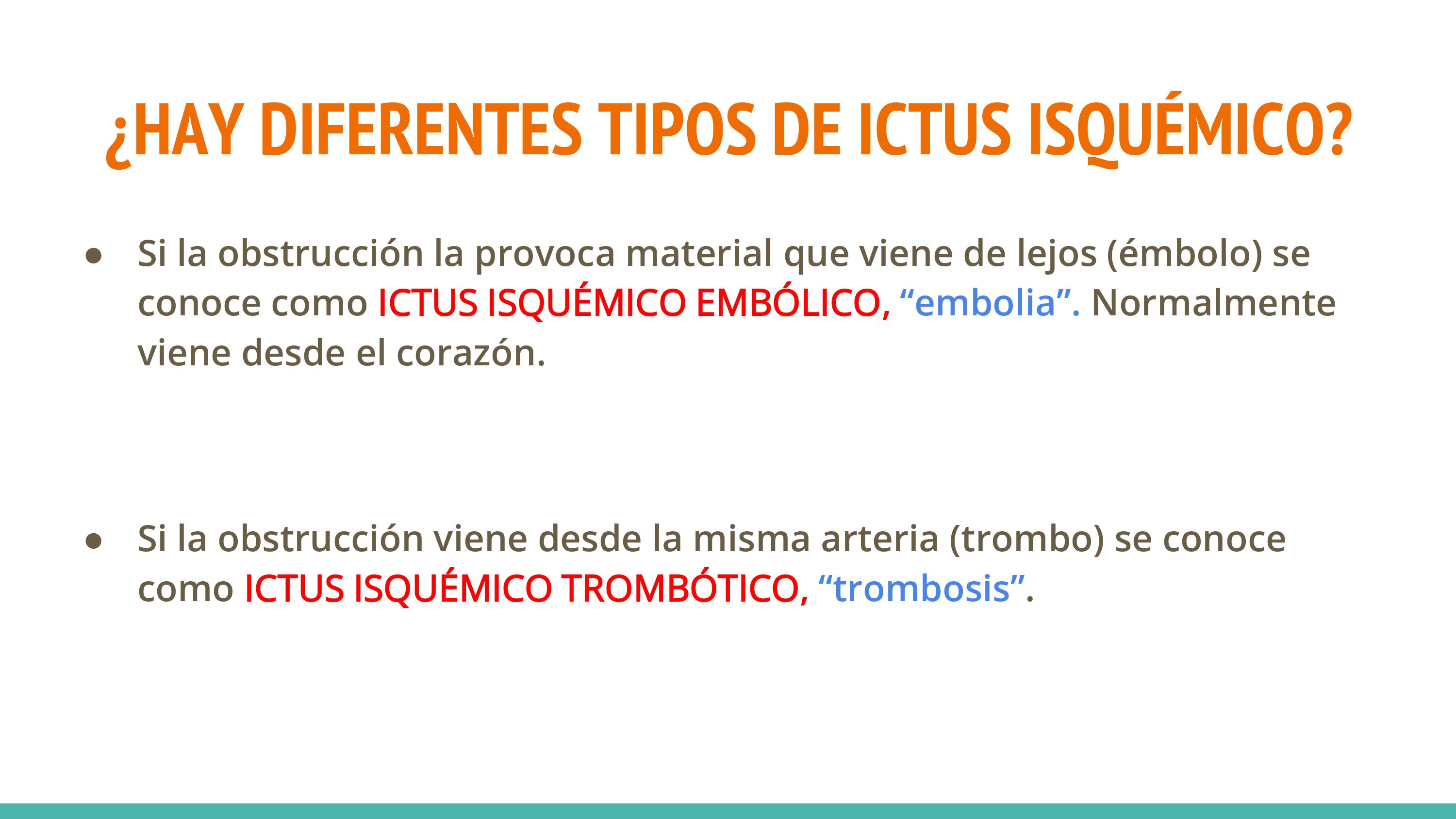 ¿HAY DIFERENTES TIPOS DE ICTUS ISQUÉMICO?

● Si la obstrucción la provoca material que viene de lejos (émbolo) se conoce como ICTUS ISQUÉMICO EMBÓLICO, “embolia”. Normalmente viene desde el corazón.

● Si la obstrucción viene desde la misma arteria (trombo) se conoce como ICTUS ISQUÉMICO TROMBÓTICO, “trombosis”.